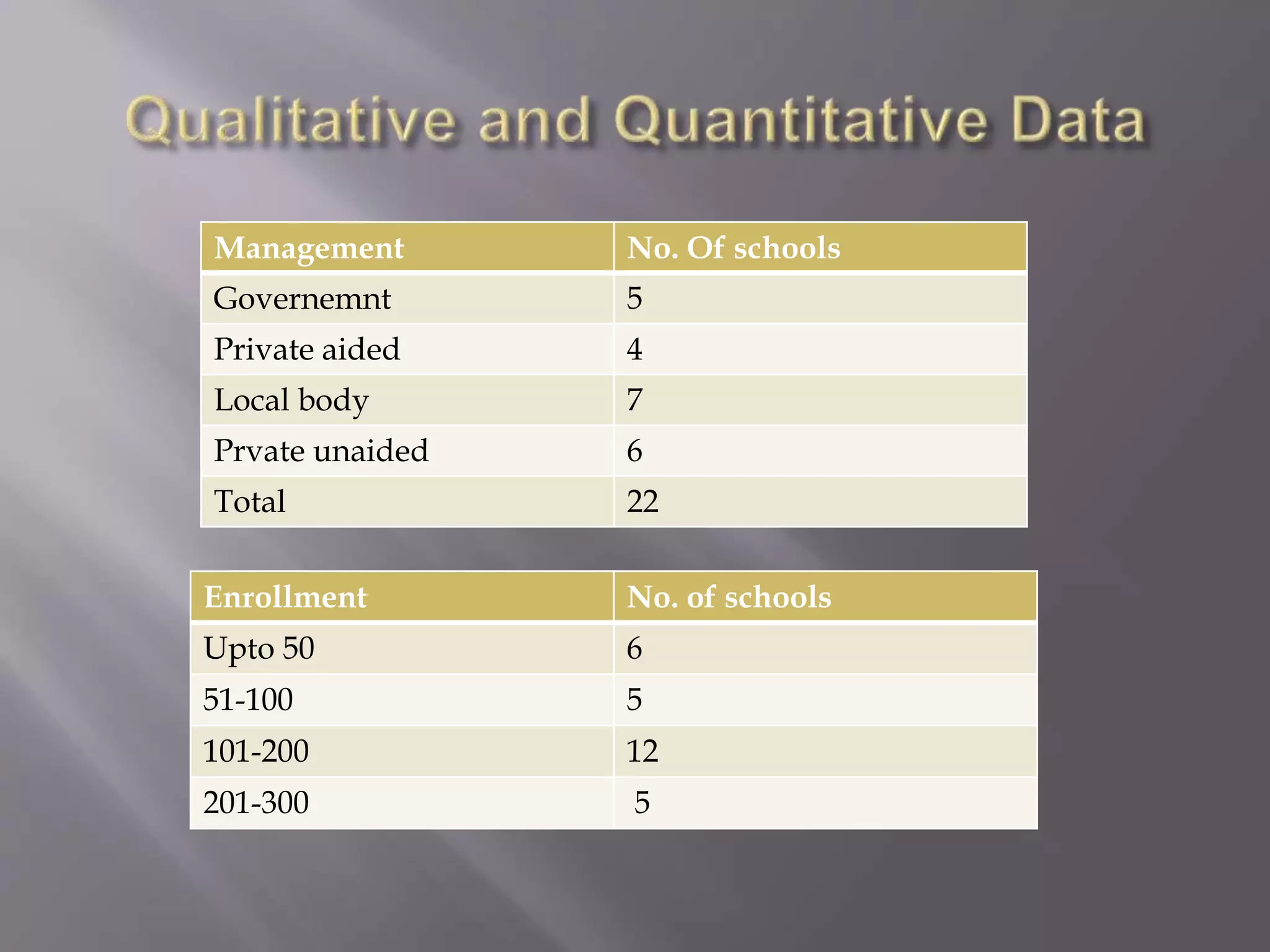 Qualitative and Quantitative Data

| Management | No. Of schools |
|---|---|
| Governemnt | 5 |
| Private aided | 4 |
| Local body | 7 |
| Prvate unaided | 6 |
| Total | 22 |

| Enrollment | No. of schools |
|---|---|
| Upto 50 | 6 |
| 51-100 | 5 |
| 101-200 | 12 |
| 201-300 | 5 |